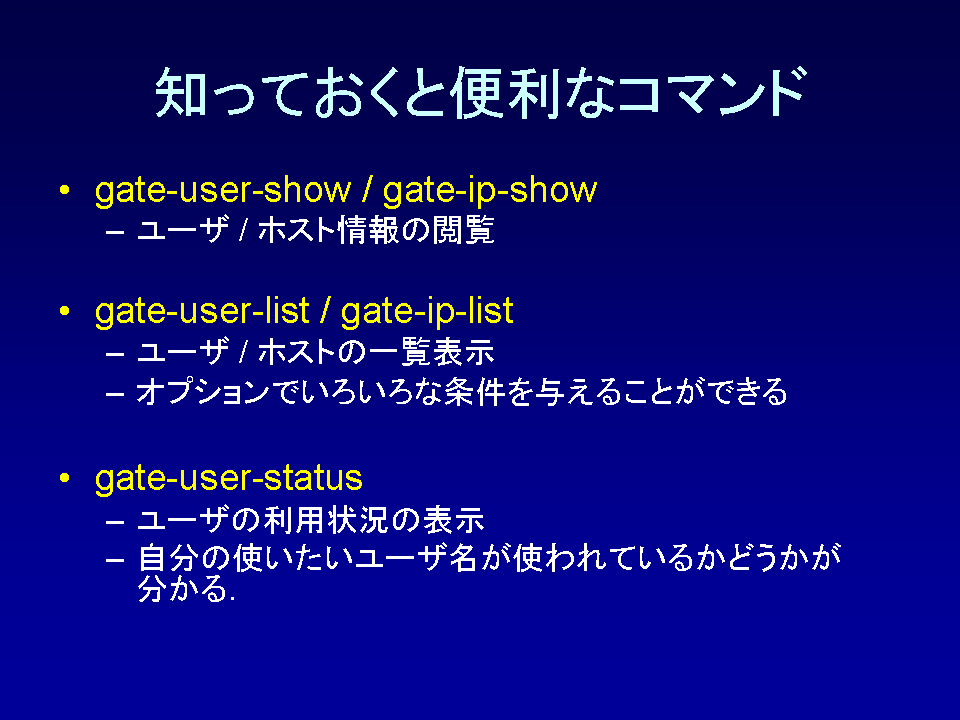 知っておくと便利なコマンド

• gate-user-show / gate-ip-show
– ユーザ / ホスト情報の閲覧

• gate-user-list / gate-ip-list
– ユーザ / ホストの一覧表示
– オプションでいろいろな条件を与えることができる

• gate-user-status
– ユーザの利用状況の表示
– 自分の使いたいユーザ名が使われているかどうかが分かる.